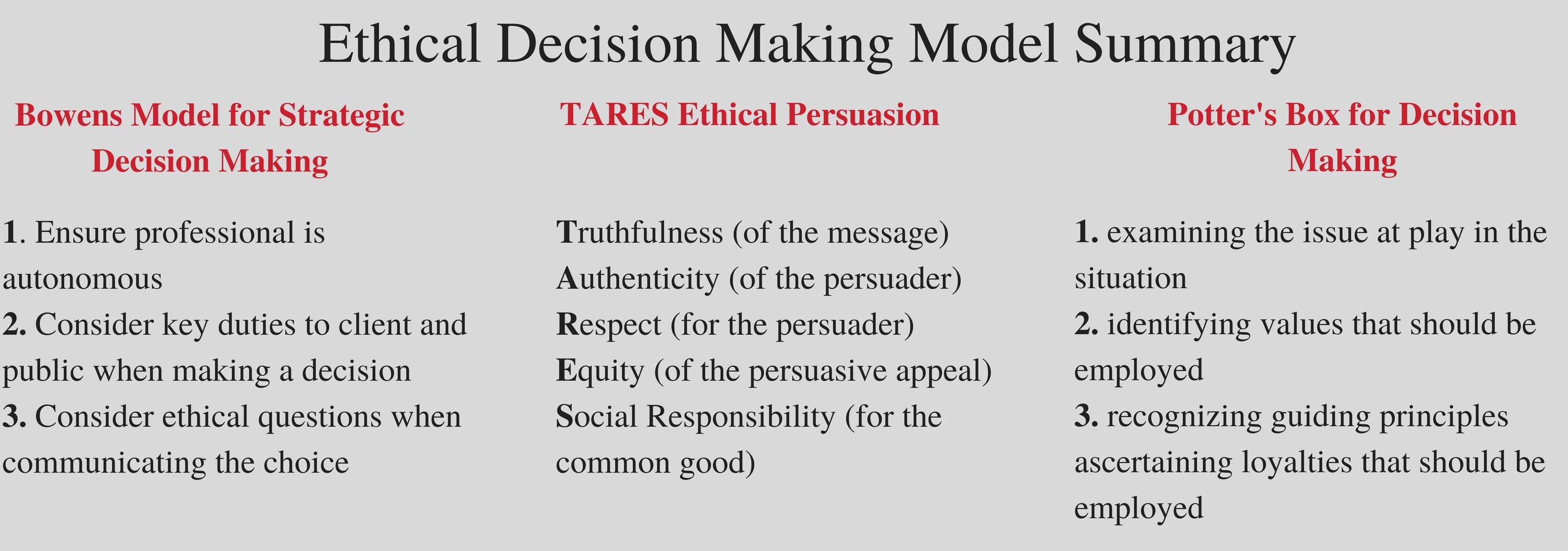 Ethical Decision Making Model Summary

Bowens Model for Strategic Decision Making

1. Ensure professional is autonomous
2. Consider key duties to client and public when making a decision
3. Consider ethical questions when communicating the choice

TARES Ethical Persuasion

Truthfulness (of the message)
Authenticity (of the persuader)
Respect (for the persuader)
Equity (of the persuasive appeal)
Social Responsibility (for the common good)

Potter's Box for Decision Making

1. examining the issue at play in the situation
2. identifying values that should be employed
3. recognizing guiding principles ascertaining loyalties that should be employed